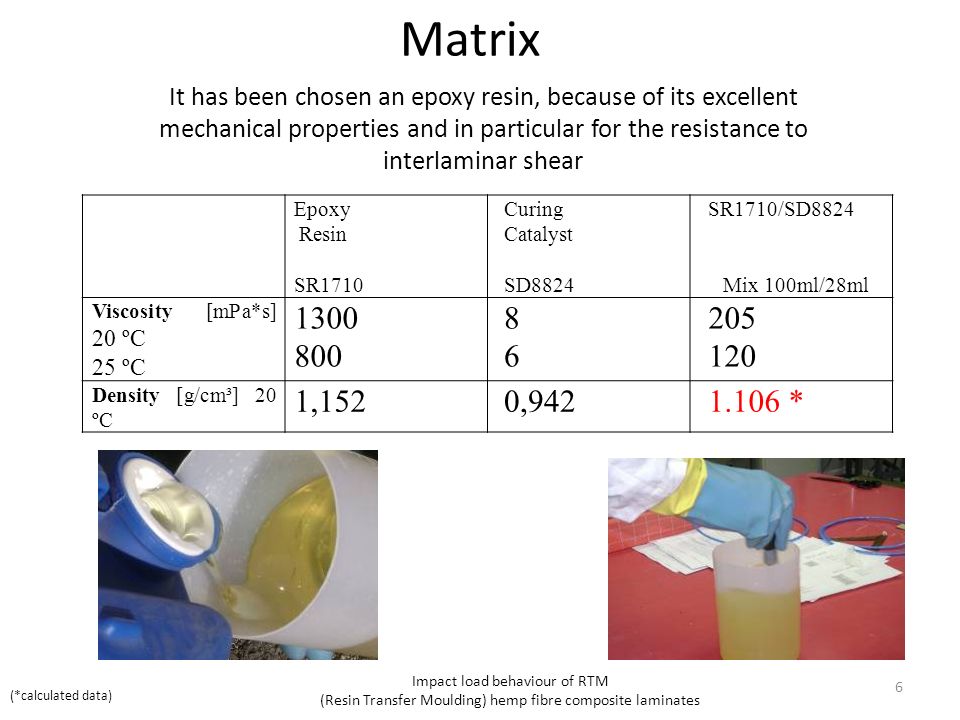 Matrix

It has been chosen an epoxy resin, because of its excellent mechanical properties and in particular for the resistance to interlaminar shear

| | Epoxy Resin SR1710 | Curing Catalyst SD8824 | SR1710/SD8824 Mix 100ml/28ml |
|---|---|---|---|
| **Viscosity** [mPa*s] 20 ºC 25 ºC | 1300 800 | 8 6 | 205 120 |
| **Density** [g/cm³] 20 ºC | 1,152 | 0,942 | 1.106 * |

(*calculated data)

Impact load behaviour of RTM (Resin Transfer Moulding) hemp fibre composite laminates

6